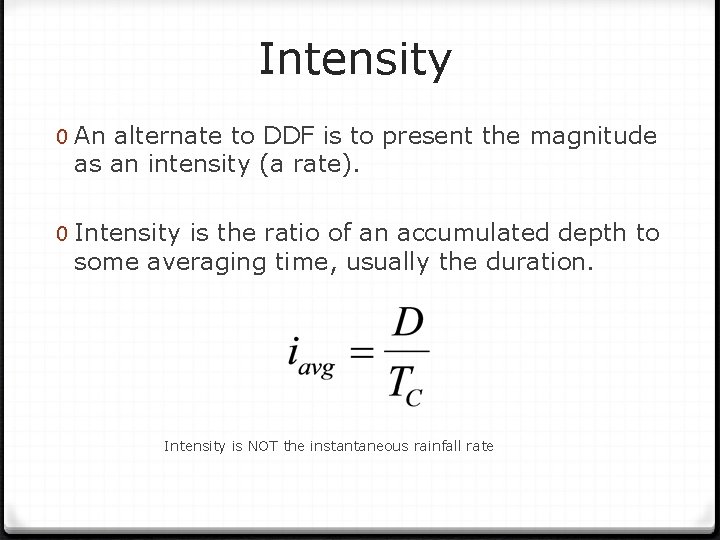 Intensity

0 An alternate to DDF is to present the magnitude as an intensity (a rate).

0 Intensity is the ratio of an accumulated depth to some averaging time, usually the duration.

$i_{avg} = \frac{D}{T_C}$

Intensity is NOT the instantaneous rainfall rate